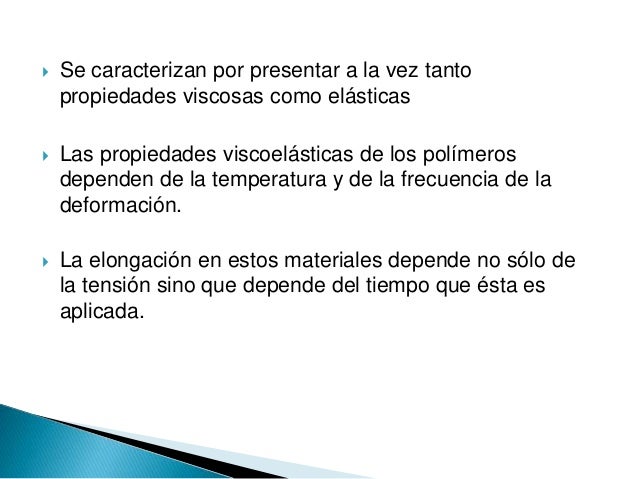 Se caracterizan por presentar a la vez tanto propiedades viscosas como elásticas

Las propiedades viscoelásticas de los polímeros dependen de la temperatura y de la frecuencia de la deformación.

La elongación en estos materiales depende no sólo de la tensión sino que depende del tiempo que ésta es aplicada.